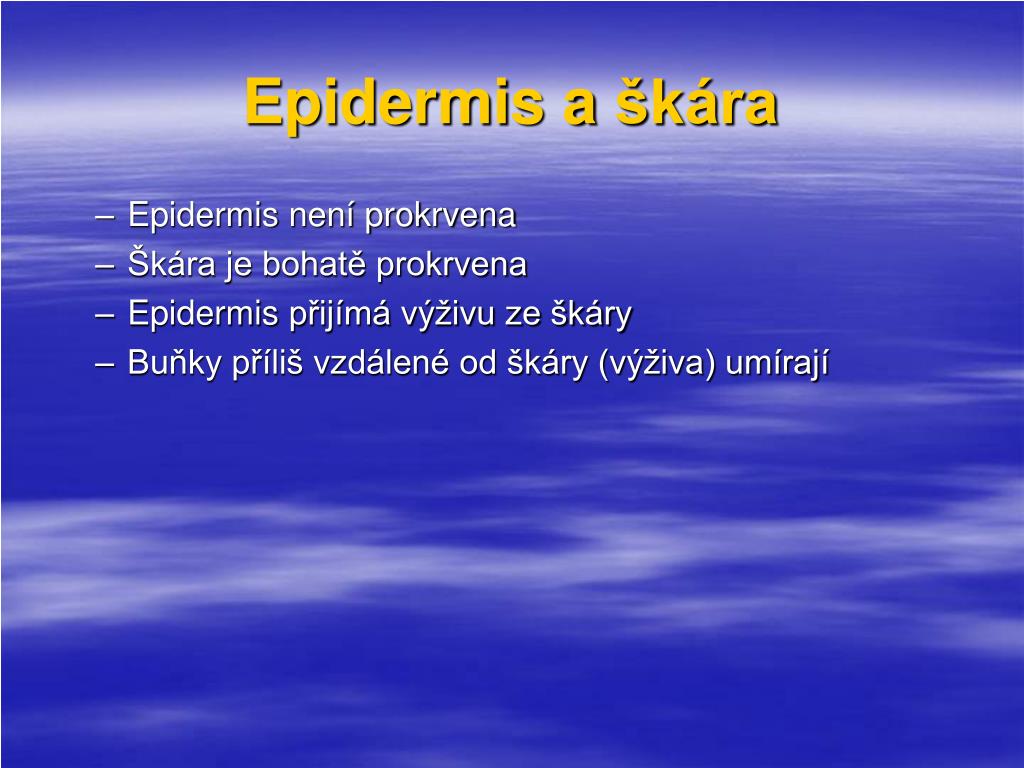 Epidermis a škára

– Epidermis není prokrvena
– Škára je bohatě prokrvena
– Epidermis přijímá výživu ze škáry
– Buňky příliš vzdálené od škáry (výživa) umírají